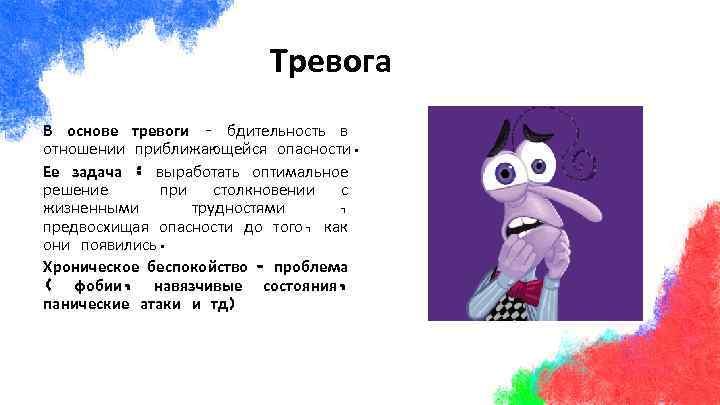 Тревога

В основе тревоги – бдительность в отношении приближающейся опасности.

Ее задача : выработать оптимальное решение при столкновении с жизненными трудностями , предвосхищая опасности до того, как они появились.

Хроническое беспокойство - проблема ( фобии, навязчивые состояния, панические атаки и тд)